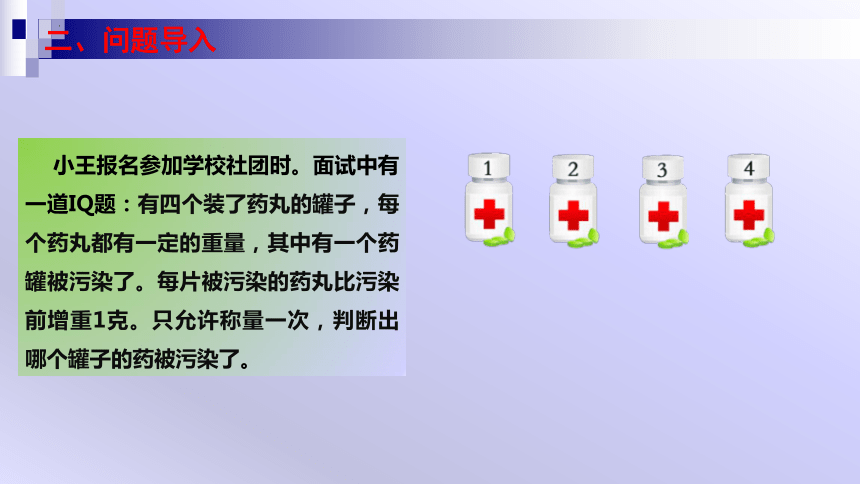 二、问题导入

小王报名参加学校社团时。面试中有一道IQ题：有四个装了药丸的罐子，每个药丸都有一定的重量，其中有一个药罐被污染了。每片被污染的药丸比污染前增重1克。只允许称量一次，判断出哪个罐子的药被污染了。

1

2

3

4